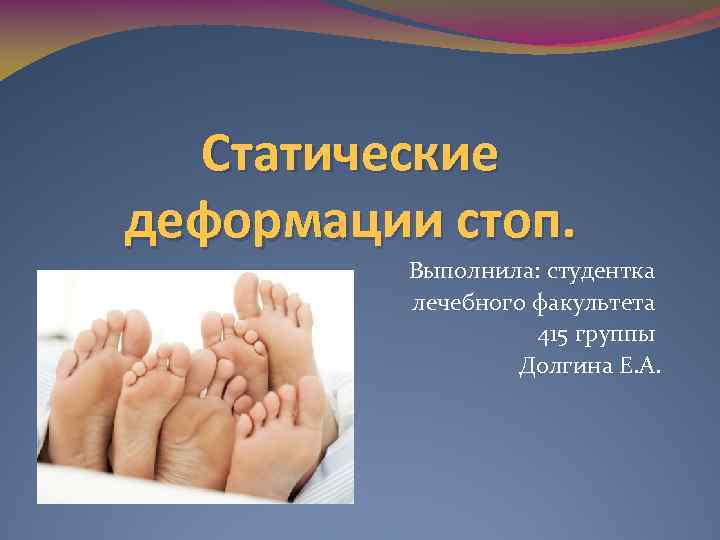 Статические деформации стоп.

Выполнила: студентка лечебного факультета 415 группы Долгина Е.А.